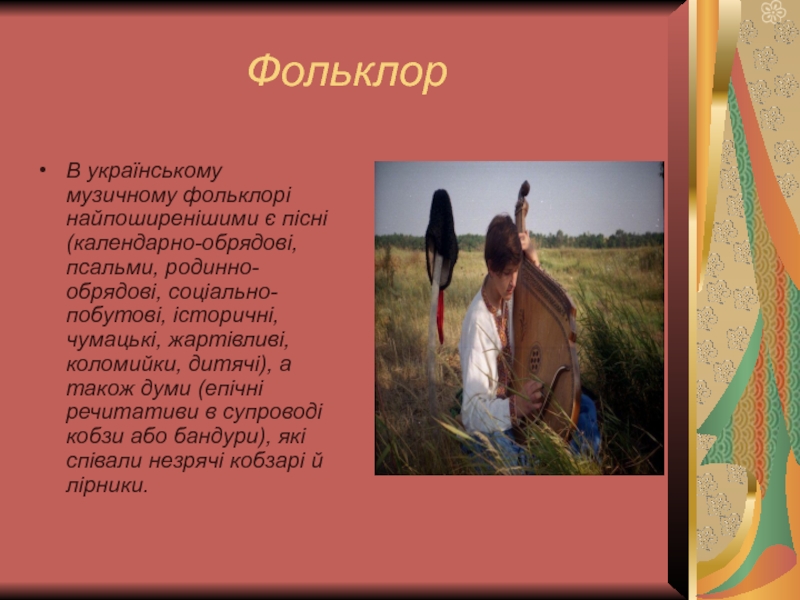 Фольклор

• В українському музичному фольклорі найпоширенішими є пісні (календарно-обрядові, псальми, родинно-обрядові, соціально-побутові, історичні, чумацькі, жартівливі, коломийки, дитячі), а також думи (епічні речитативи в супроводі кобзи або бандури), які співали незрячі кобзарі й лірники.